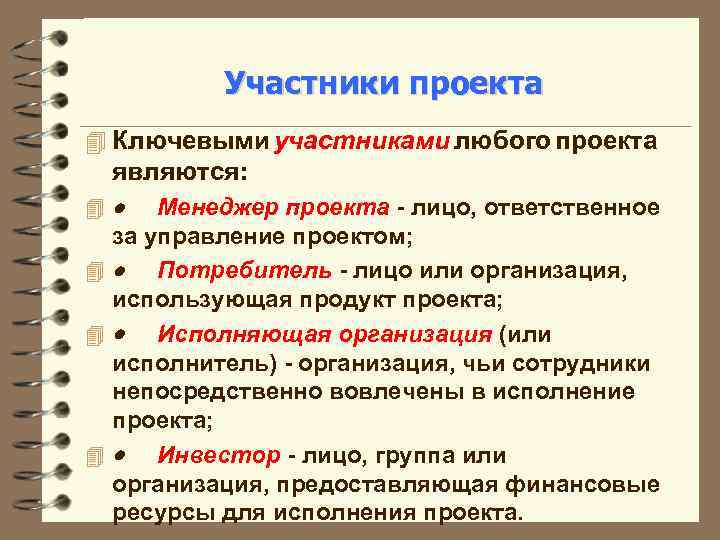 Участники проекта

Ключевыми участниками любого проекта являются:

• Менеджер проекта - лицо, ответственное за управление проектом;

• Потребитель - лицо или организация, использующая продукт проекта;

• Исполняющая организация (или исполнитель) - организация, чьи сотрудники непосредственно вовлечены в исполнение проекта;

• Инвестор - лицо, группа или организация, предоставляющая финансовые ресурсы для исполнения проекта.